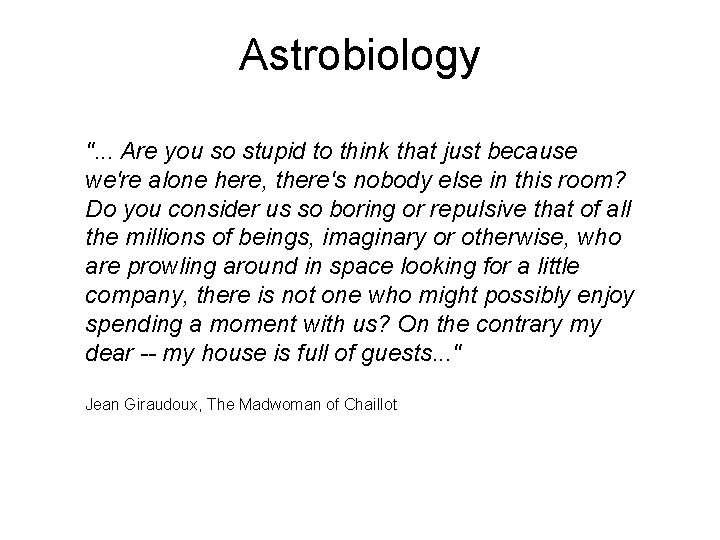 Astrobiology

"... Are you so stupid to think that just because we're alone here, there's nobody else in this room? Do you consider us so boring or repulsive that of all the millions of beings, imaginary or otherwise, who are prowling around in space looking for a little company, there is not one who might possibly enjoy spending a moment with us? On the contrary my dear -- my house is full of guests..."

Jean Giraudoux, The Madwoman of Chaillot